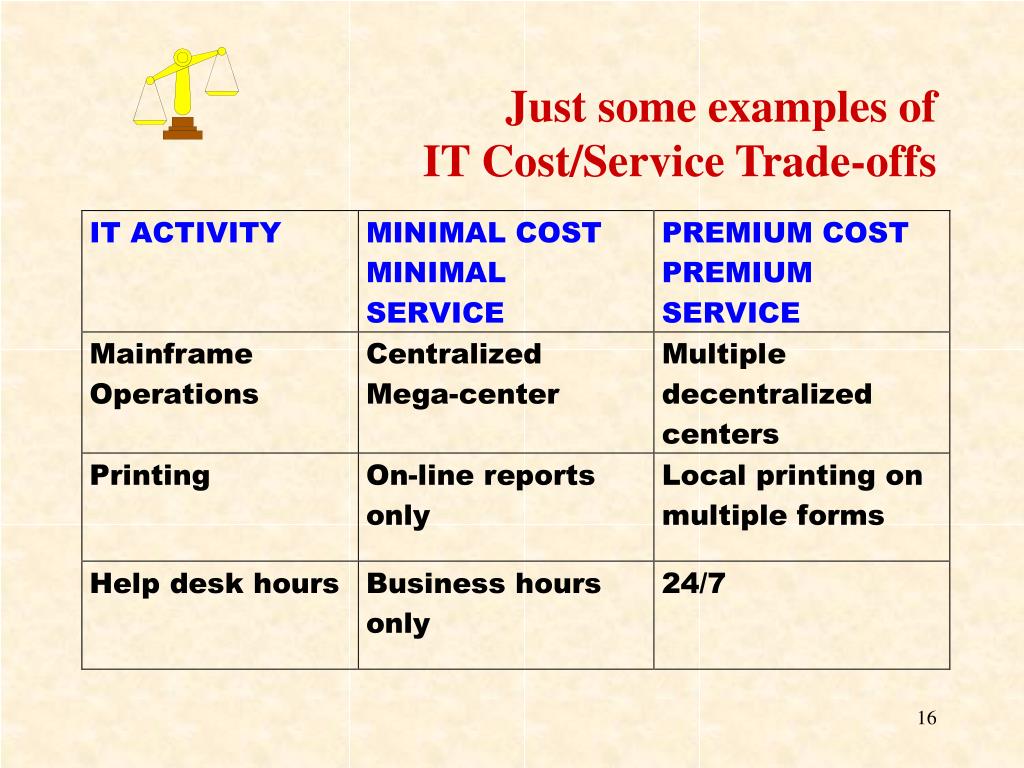 Just some examples of
IT Cost/Service Trade-offs

| IT ACTIVITY | MINIMAL COST MINIMAL SERVICE | PREMIUM COST PREMIUM SERVICE |
|---|---|---|
| Mainframe Operations | Centralized Mega-center | Multiple decentralized centers |
| Printing | On-line reports only | Local printing on multiple forms |
| Help desk hours | Business hours only | 24/7 |

16